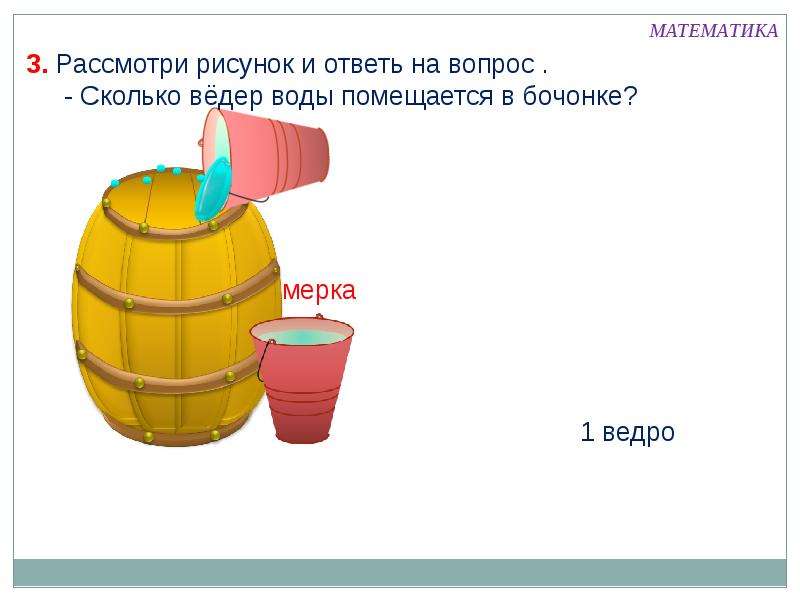 МАТЕМАТИКА

3. Рассмотри рисунок и ответь на вопрос .
- Сколько вёдер воды помещается в бочонке?

мерка

1 ведро